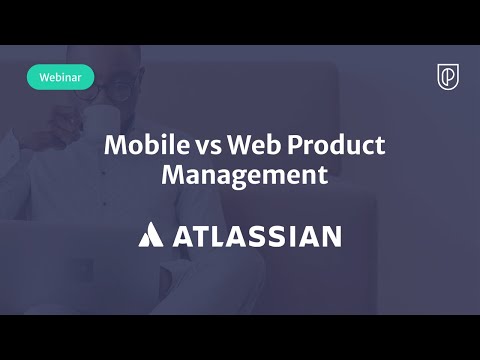 Webinar

Mobile vs Web Product Management

ATLASSIAN